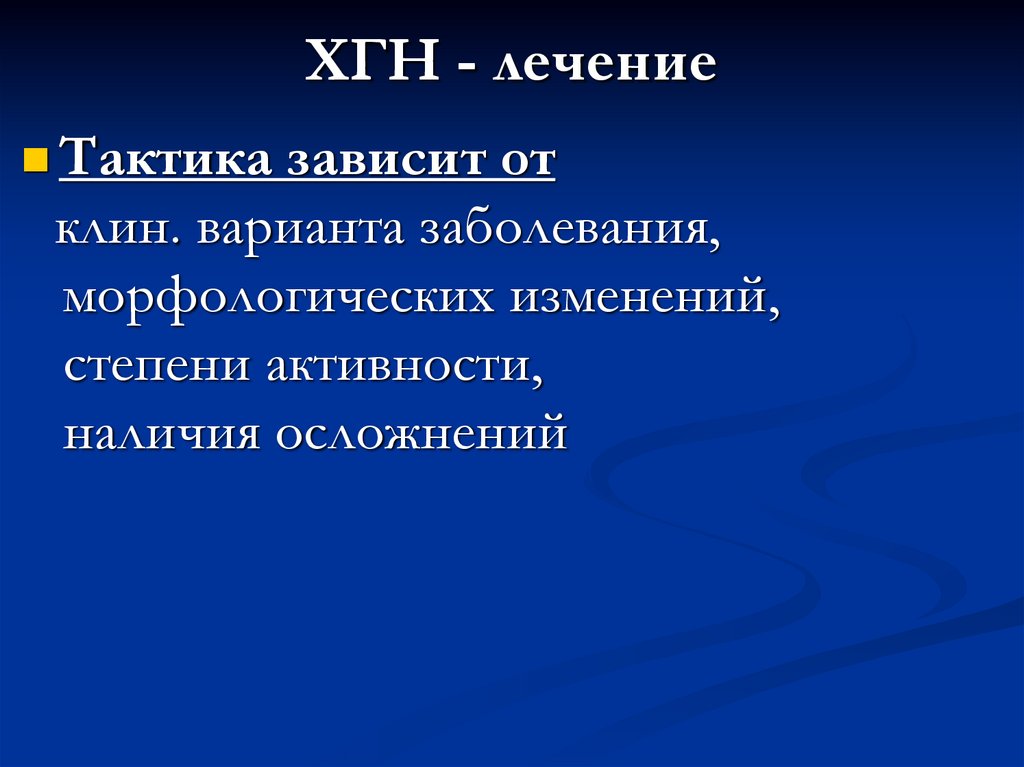 ХГН - лечение

Тактика зависит от
клин. варианта заболевания,
морфологических изменений,
степени активности,
наличия осложнений